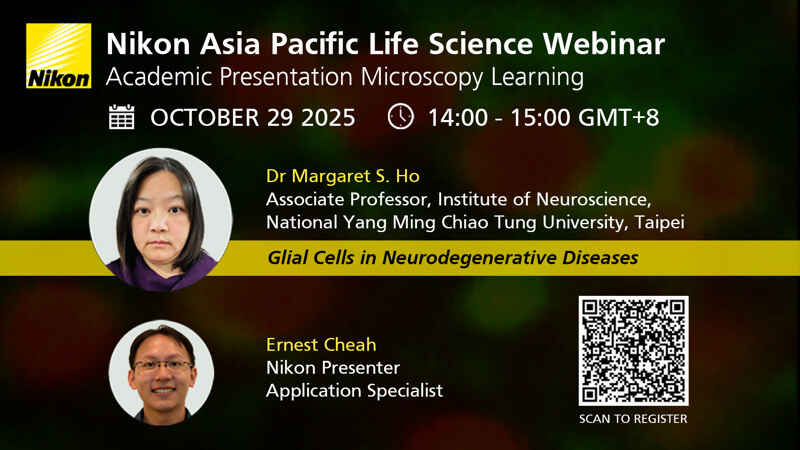 Nikon

Nikon Asia Pacific Life Science Webinar
Academic Presentation Microscopy Learning

OCTOBER 29 2025
14:00 - 15:00 GMT+8

Dr Margaret S. Ho
Associate Professor, Institute of Neuroscience, National Yang Ming Chiao Tung University, Taipei

Glial Cells in Neurodegenerative Diseases

Ernest Cheah
Nikon Presenter
Application Specialist

SCAN TO REGISTER